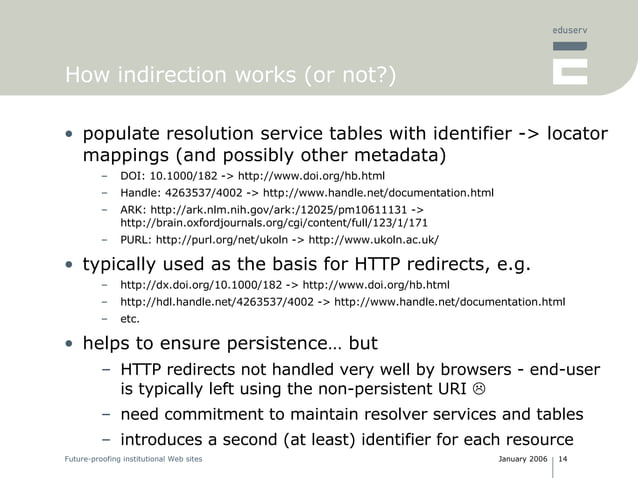 eduserv

How indirection works (or not?)

• populate resolution service tables with identifier -> locator mappings (and possibly other metadata)
– DOI: 10.1000/182 -> http://www.doi.org/hb.html
– Handle: 4263537/4002 -> http://www.handle.net/documentation.html
– ARK: http://ark.nlm.nih.gov/ark:/12025/pm10611131 -> http://brain.oxfordjournals.org/cgi/content/full/123/1/171
– PURL: http://purl.org/net/ukoln -> http://www.ukoln.ac.uk/

• typically used as the basis for HTTP redirects, e.g.
– http://dx.doi.org/10.1000/182 -> http://www.doi.org/hb.html
– http://hdl.handle.net/4263537/4002 -> http://www.handle.net/documentation.html
– etc.

• helps to ensure persistence… but
– HTTP redirects not handled very well by browsers - end-user is typically left using the non-persistent URI ☹
– need commitment to maintain resolver services and tables
– introduces a second (at least) identifier for each resource

Future-proofing institutional Web sites

January 2006 | 14